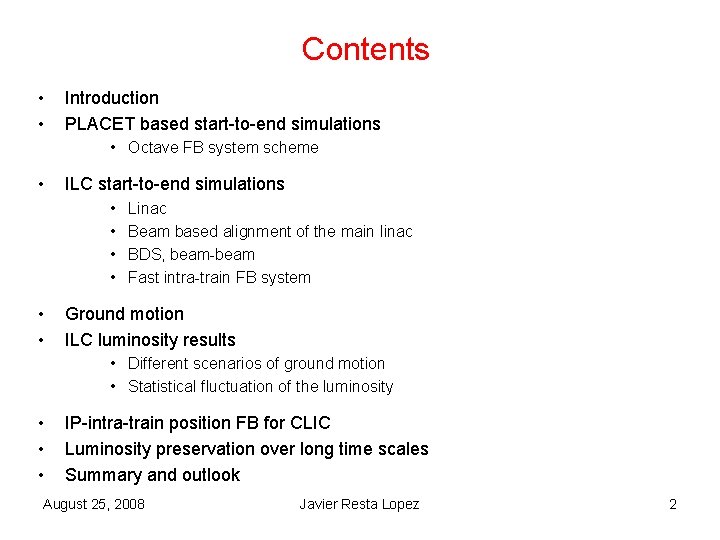 Contents

• Introduction
• PLACET based start-to-end simulations
  • Octave FB system scheme

• ILC start-to-end simulations
  • Linac
  • Beam based alignment of the main linac
  • BDS, beam-beam
  • Fast intra-train FB system

• Ground motion
• ILC luminosity results
  • Different scenarios of ground motion
  • Statistical fluctuation of the luminosity

• IP-intra-train position FB for CLIC
• Luminosity preservation over long time scales
• Summary and outlook

August 25, 2008 Javier Resta Lopez 2